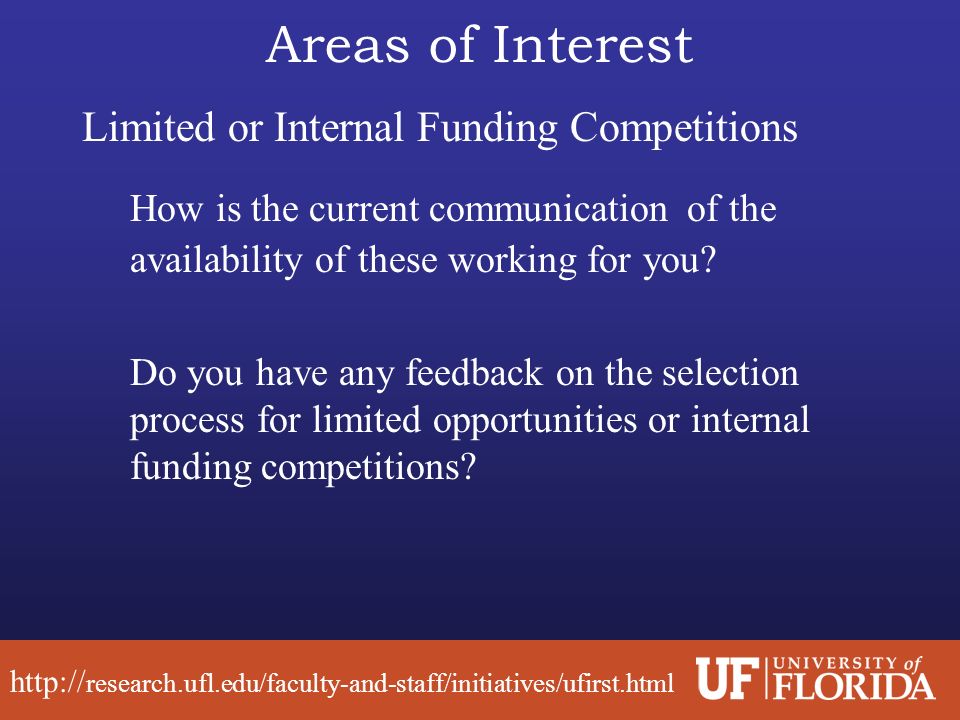 Areas of Interest

Limited or Internal Funding Competitions

How is the current communication of the availability of these working for you?

Do you have any feedback on the selection process for limited opportunities or internal funding competitions?

http://research.ufl.edu/faculty-and-staff/initiatives/ufirst.html

UF UNIVERSITY of FLORIDA